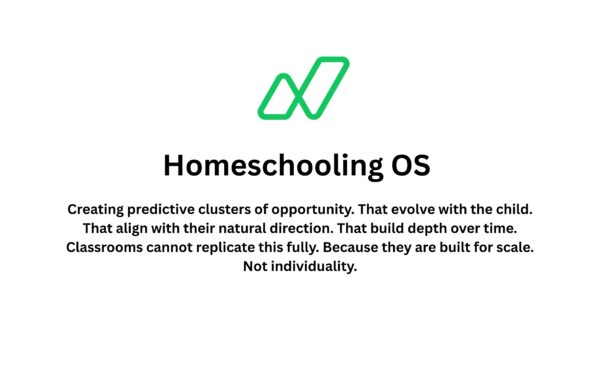 Homeschooling OS

Creating predictive clusters of opportunity. That evolve with the child. That align with their natural direction. That build depth over time. Classrooms cannot replicate this fully. Because they are built for scale. Not individuality.